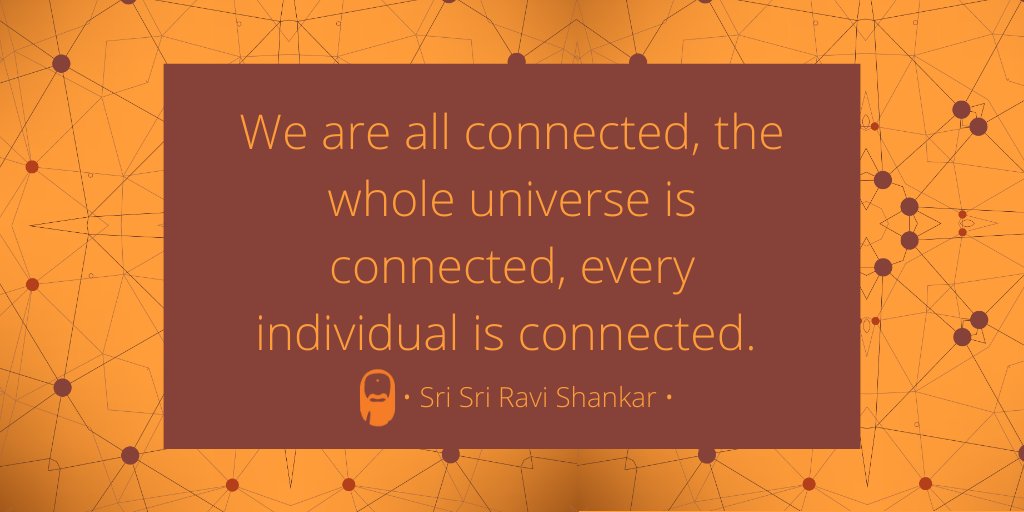 We are all connected, the whole universe is connected, every individual is connected.

• Sri Sri Ravi Shankar •